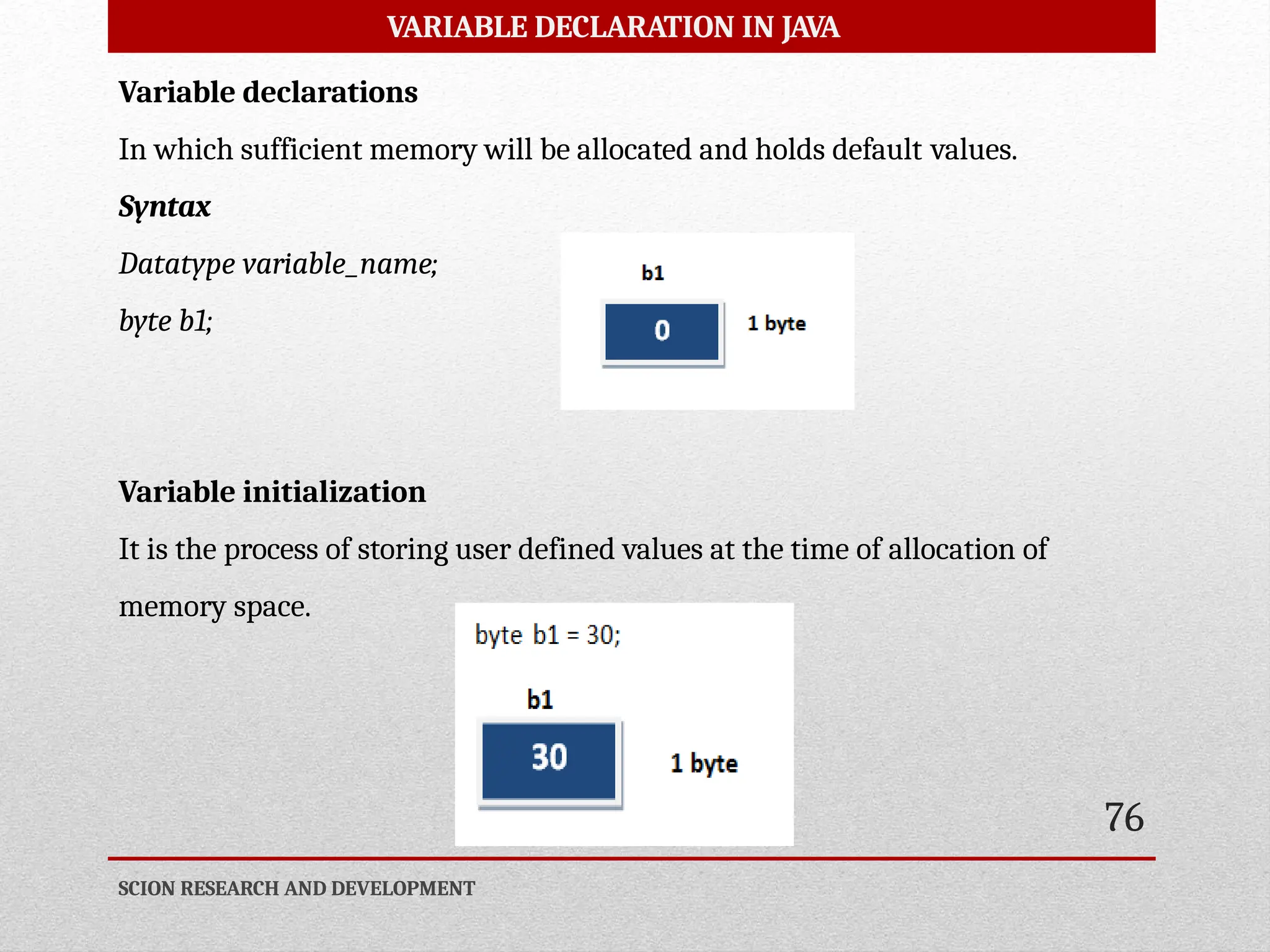 VARIABLE DECLARATION IN JAVA

Variable declarations

In which sufficient memory will be allocated and holds default values.

Syntax

Datatype variable_name;

byte b1;

b1

0

1 byte

Variable initialization

It is the process of storing user defined values at the time of allocation of memory space.

byte b1 = 30;

b1

30

1 byte

76

SCION RESEARCH AND DEVELOPMENT